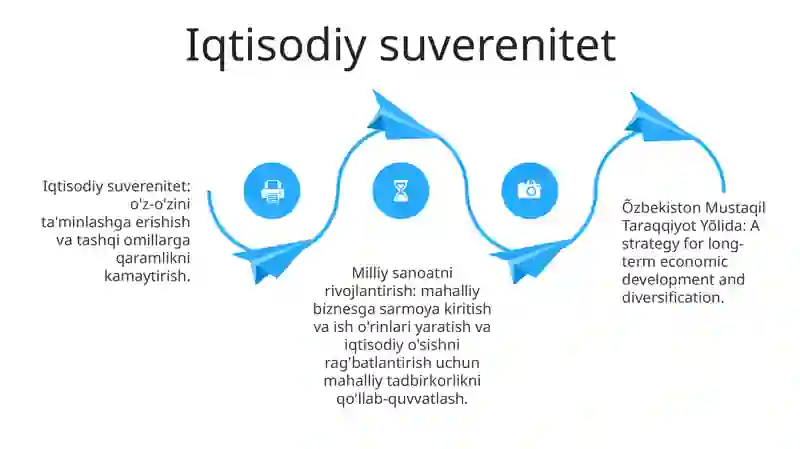 Iqtisodiy suverenitet

Iqtisodiy suverenitet: o'z-o'zini ta'minlashga erishish va tashqi omillarga qaramlikni kamaytirish.

Milliy sanoatni rivojlantirish: mahalliy biznesga sarmoya kiritish va ish o'rinlari yaratish va iqtisodiy o'sishni rag'batlantirish uchun mahalliy tadbirkorlikni qo'llab-quvvatlash.

Õzbekiston Mustaqil Taraqqiyot Yõlida: A strategy for long-term economic development and diversification.